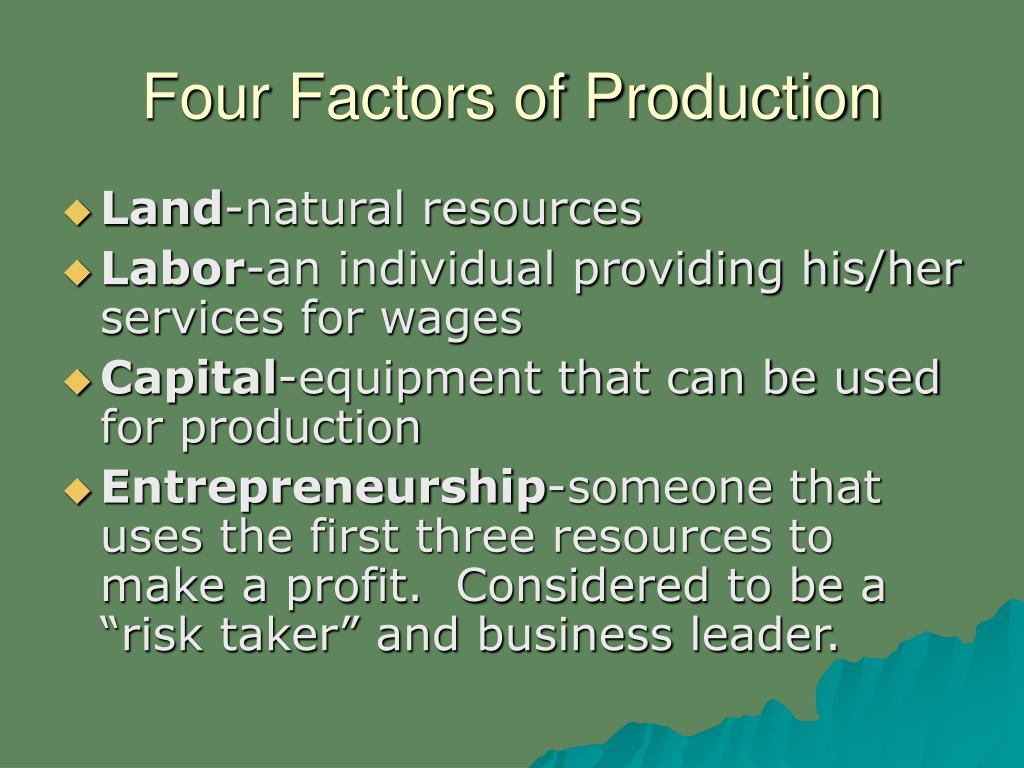 Four Factors of Production

Land-natural resources

Labor-an individual providing his/her services for wages

Capital-equipment that can be used for production

Entrepreneurship-someone that uses the first three resources to make a profit.  Considered to be a “risk taker” and business leader.